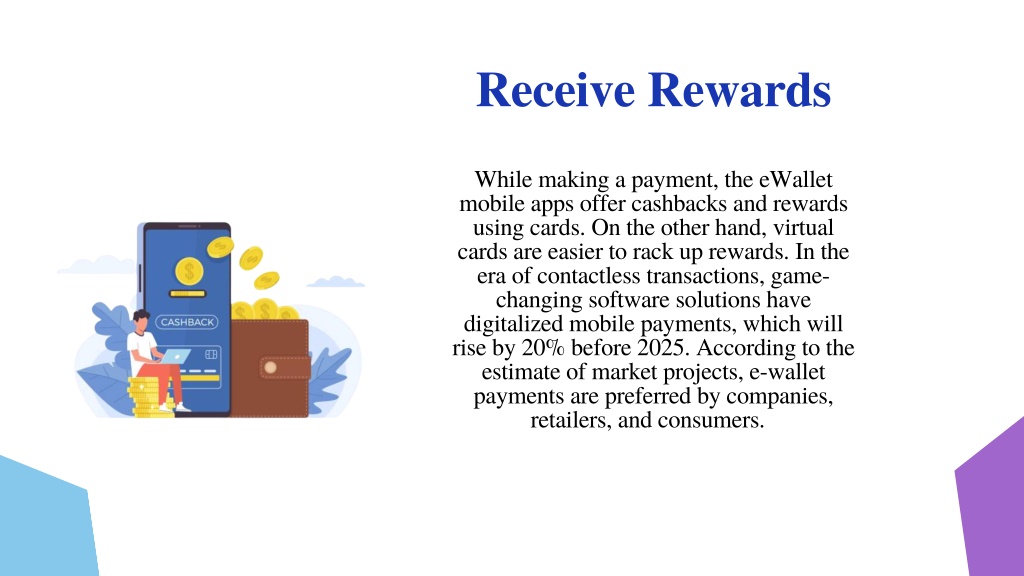 Receive Rewards

While making a payment, the eWallet mobile apps offer cashbacks and rewards using cards. On the other hand, virtual cards are easier to rack up rewards. In the era of contactless transactions, game-changing software solutions have digitalized mobile payments, which will rise by 20% before 2025. According to the estimate of market projects, e-wallet payments are preferred by companies, retailers, and consumers.

CASHBACK